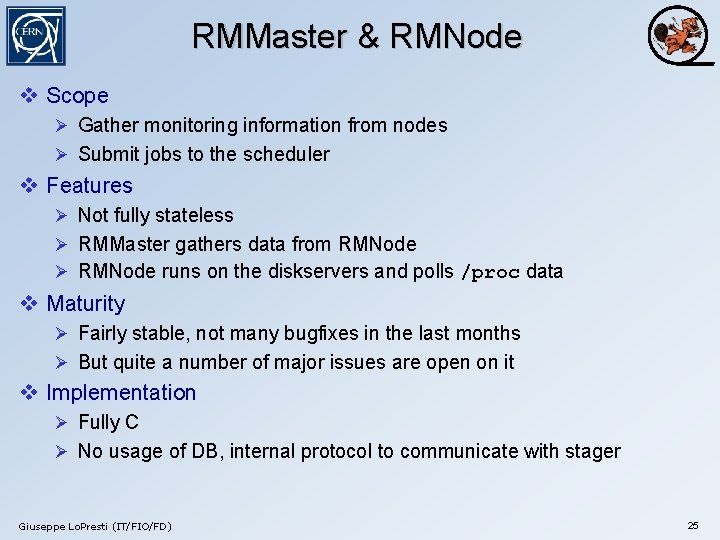 CERN

RMMaster & RMNode

❖ Scope
➢ Gather monitoring information from nodes
➢ Submit jobs to the scheduler

❖ Features
➢ Not fully stateless
➢ RMMaster gathers data from RMNode
➢ RMNode runs on the diskservers and polls /proc data

❖ Maturity
➢ Fairly stable, not many bugfixes in the last months
➢ But quite a number of major issues are open on it

❖ Implementation
➢ Fully C
➢ No usage of DB, internal protocol to communicate with stager

Giuseppe LoPresti (IT/FIO/FD)

25